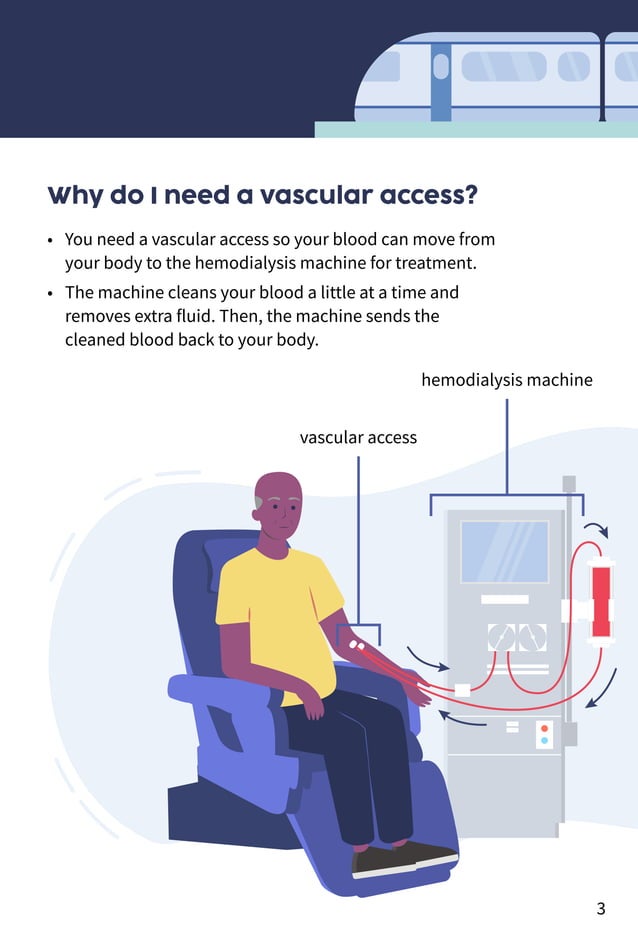 Why do I need a vascular access?

• You need a vascular access so your blood can move from your body to the hemodialysis machine for treatment.

• The machine cleans your blood a little at a time and removes extra fluid. Then, the machine sends the cleaned blood back to your body.

hemodialysis machine

vascular access

3